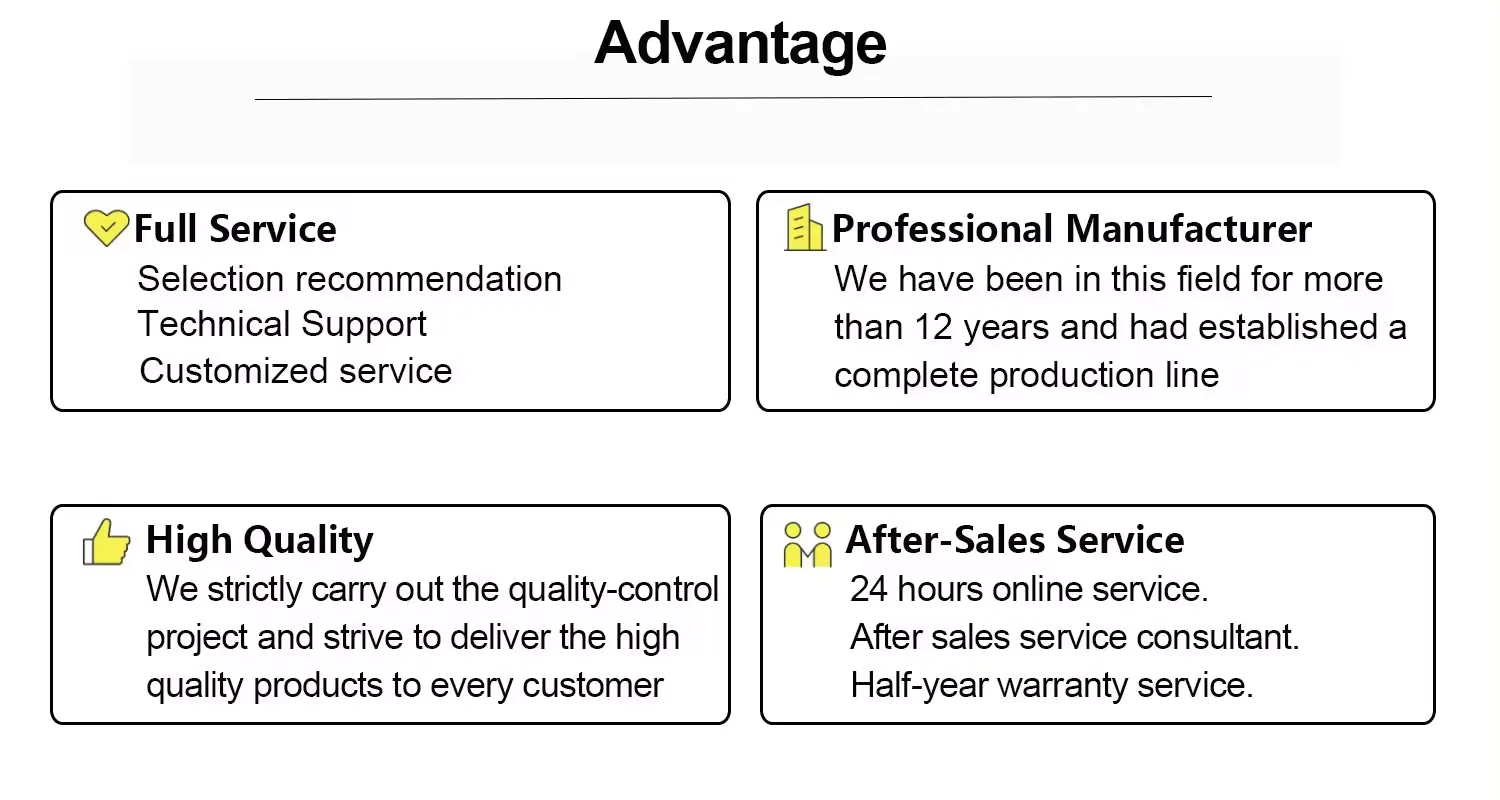 Advantage

Full Service
Selection recommendation
Technical Support
Customized service

Professional Manufacturer
We have been in this field for more than 12 years and had established a complete production line

High Quality
We strictly carry out the quality-control project and strive to deliver the high quality products to every customer

After-Sales Service
24 hours online service.
After sales service consultant.
Half-year warranty service.